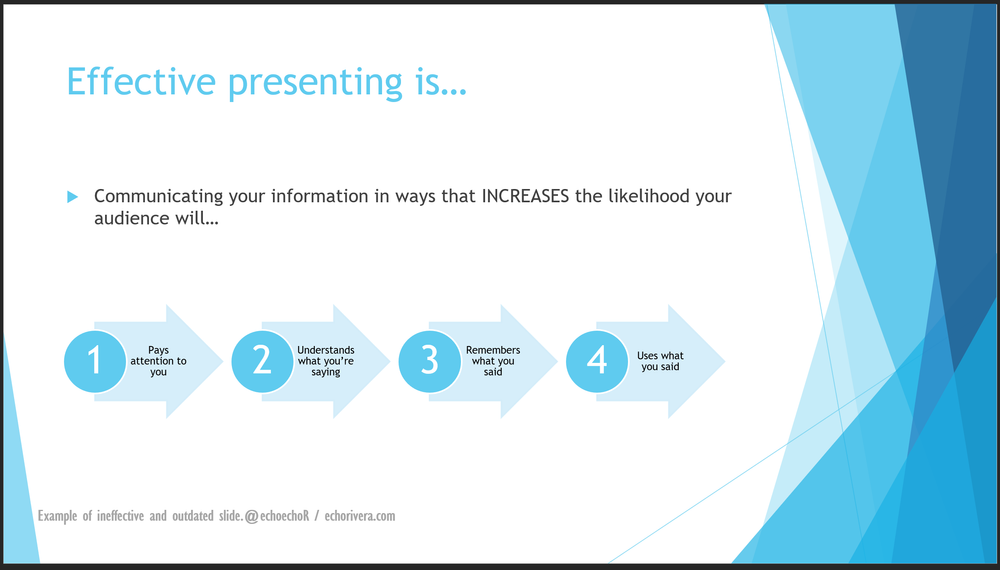 Effective presenting is…

Communicating your information in ways that INCREASES the likelihood your audience will…

1 Pays attention to you

2 Understands what you're saying

3 Remembers what you said

4 Uses what you said

Example of ineffective and outdated slide. @echoechoR / echorivera.com